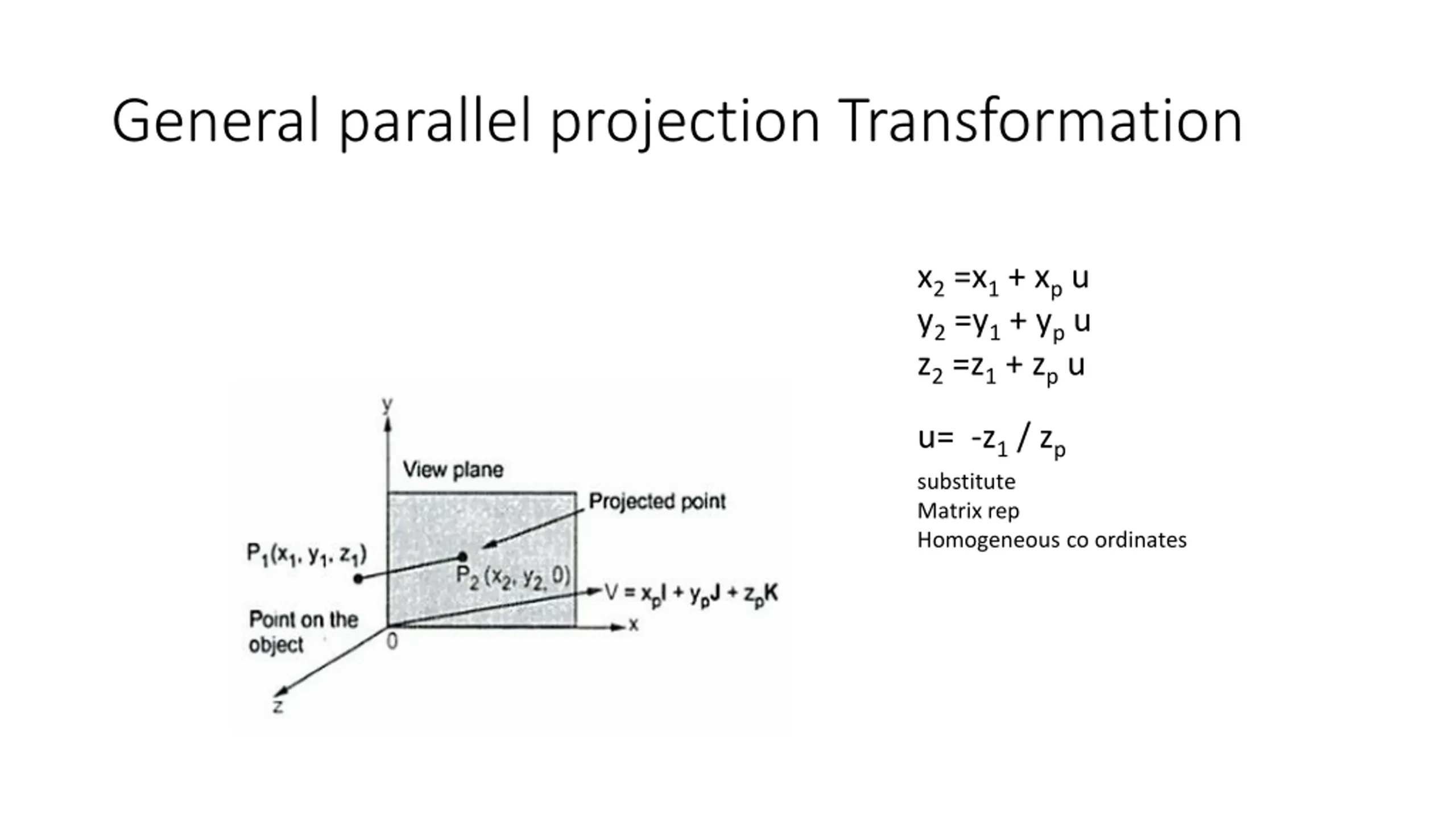 General parallel projection Transformation

y

View plane

Projected point

$P_1(x_1, y_1, z_1)$

$P_2(x_2, y_2, 0)$

$V = x_pI + y_pJ + z_pK$

Point on the object

0

x

z

$x_2 = x_1 + x_p u$
$y_2 = y_1 + y_p u$
$z_2 = z_1 + z_p u$

$u = -z_1 / z_p$

substitute
Matrix rep
Homogeneous co ordinates